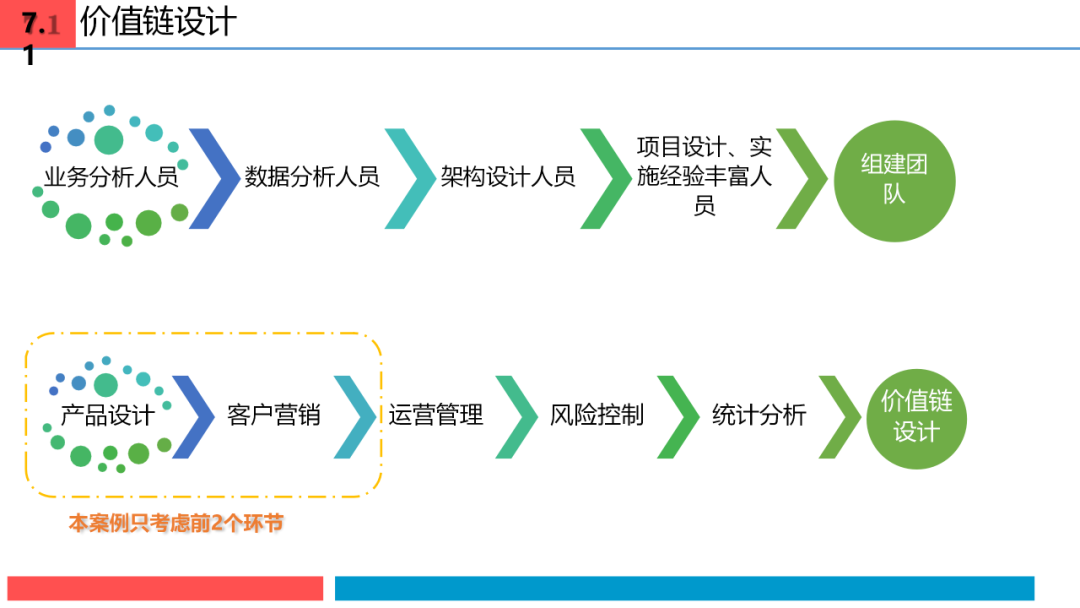 7.1
1 价值链设计

业务分析人员

数据分析人员

架构设计人员

项目设计、实施经验丰富人员

组建团队

产品设计

客户营销

运营管理

风险控制

统计分析

价值链设计

本案例只考虑前2个环节